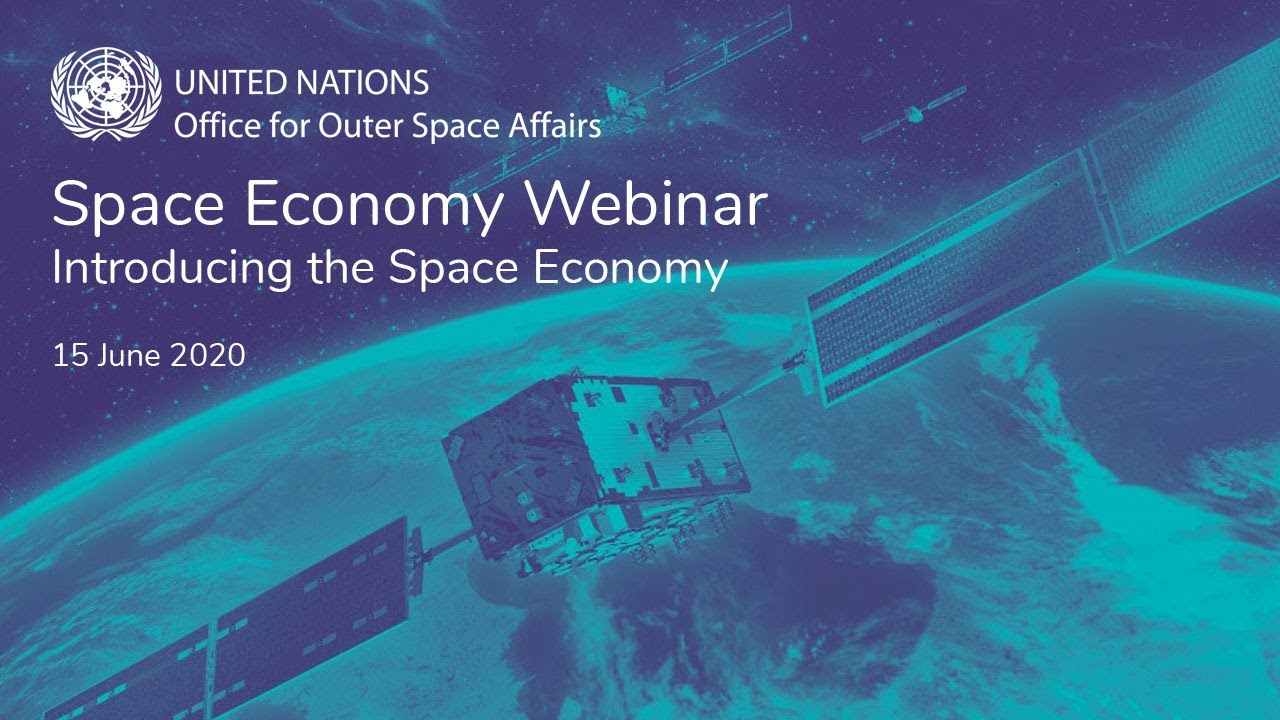 UNITED NATIONS
Office for Outer Space Affairs

Space Economy Webinar
Introducing the Space Economy

15 June 2020